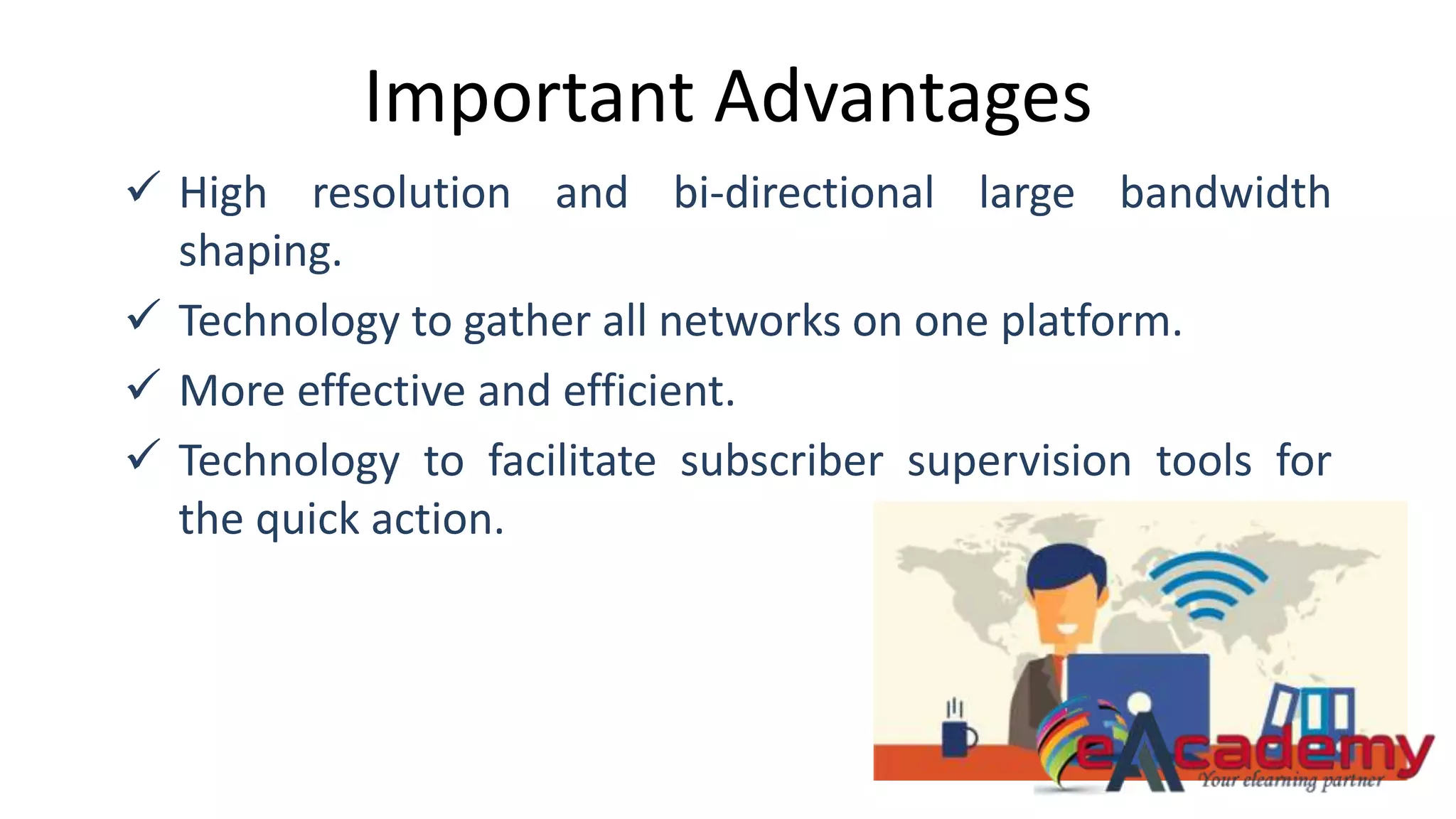 Important Advantages

✓ High resolution and bi-directional large bandwidth shaping.

✓ Technology to gather all networks on one platform.

✓ More effective and efficient.

✓ Technology to facilitate subscriber supervision tools for the quick action.

eAcademy
Your elearning partner